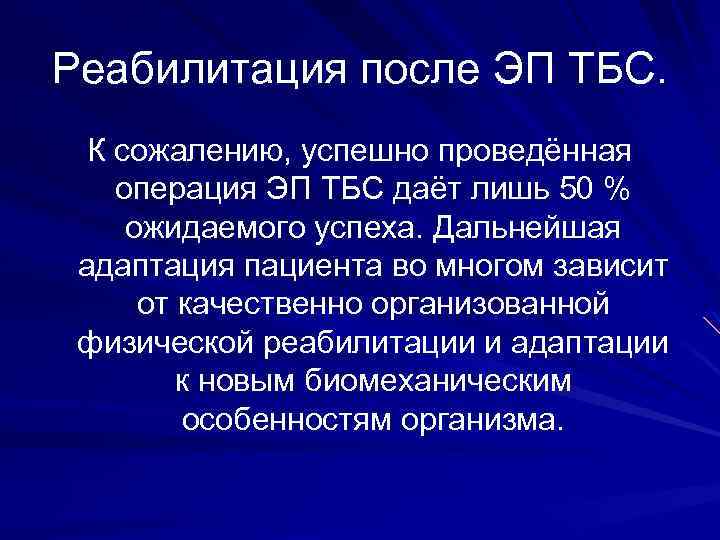 Реабилитация после ЭП ТБС.

К сожалению, успешно проведённая операция ЭП ТБС даёт лишь 50 % ожидаемого успеха. Дальнейшая адаптация пациента во многом зависит от качественно организованной физической реабилитации и адаптации к новым биомеханическим особенностям организма.